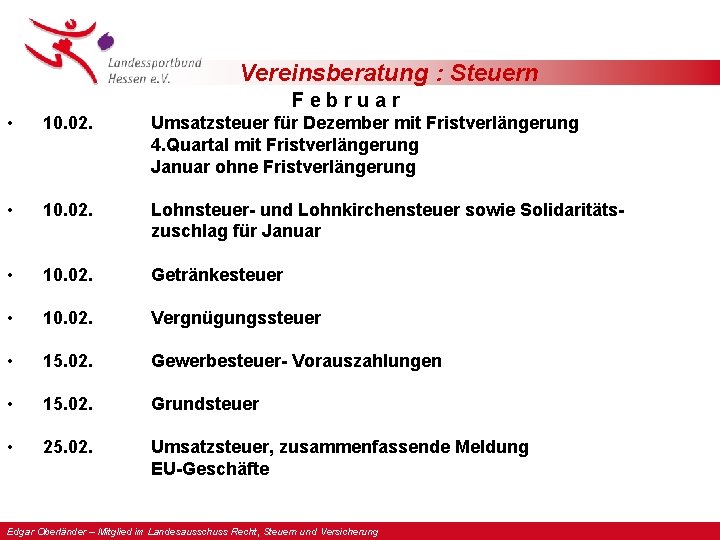 Landessportbund Hessen e.V.

Vereinsberatung : Steuern

F e b r u a r

• 10.02. Umsatzsteuer für Dezember mit Fristverlängerung
4.Quartal mit Fristverlängerung
Januar ohne Fristverlängerung

• 10.02. Lohnsteuer- und Lohnkirchensteuer sowie Solidaritätszuschlag für Januar

• 10.02. Getränkesteuer

• 10.02. Vergnügungssteuer

• 15.02. Gewerbesteuer- Vorauszahlungen

• 15.02. Grundsteuer

• 25.02. Umsatzsteuer, zusammenfassende Meldung
EU-Geschäfte

Edgar Oberländer – Mitglied im Landesausschuss Recht, Steuern und Versicherung